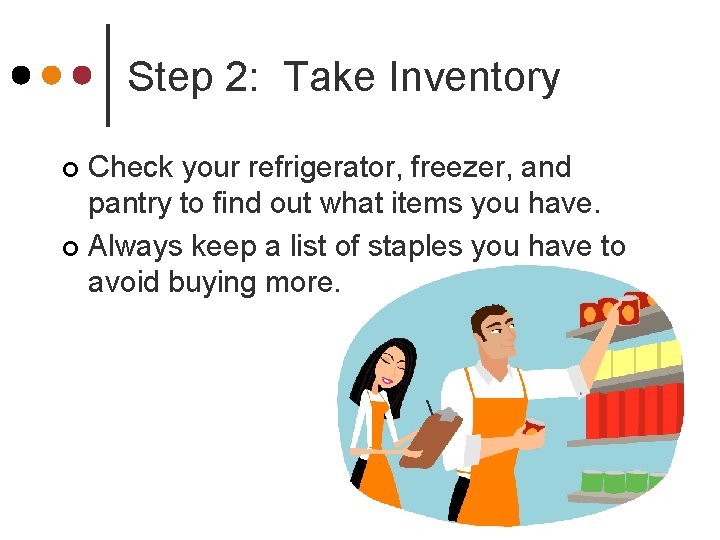 Step 2: Take Inventory

Check your refrigerator, freezer, and pantry to find out what items you have.

Always keep a list of staples you have to avoid buying more.